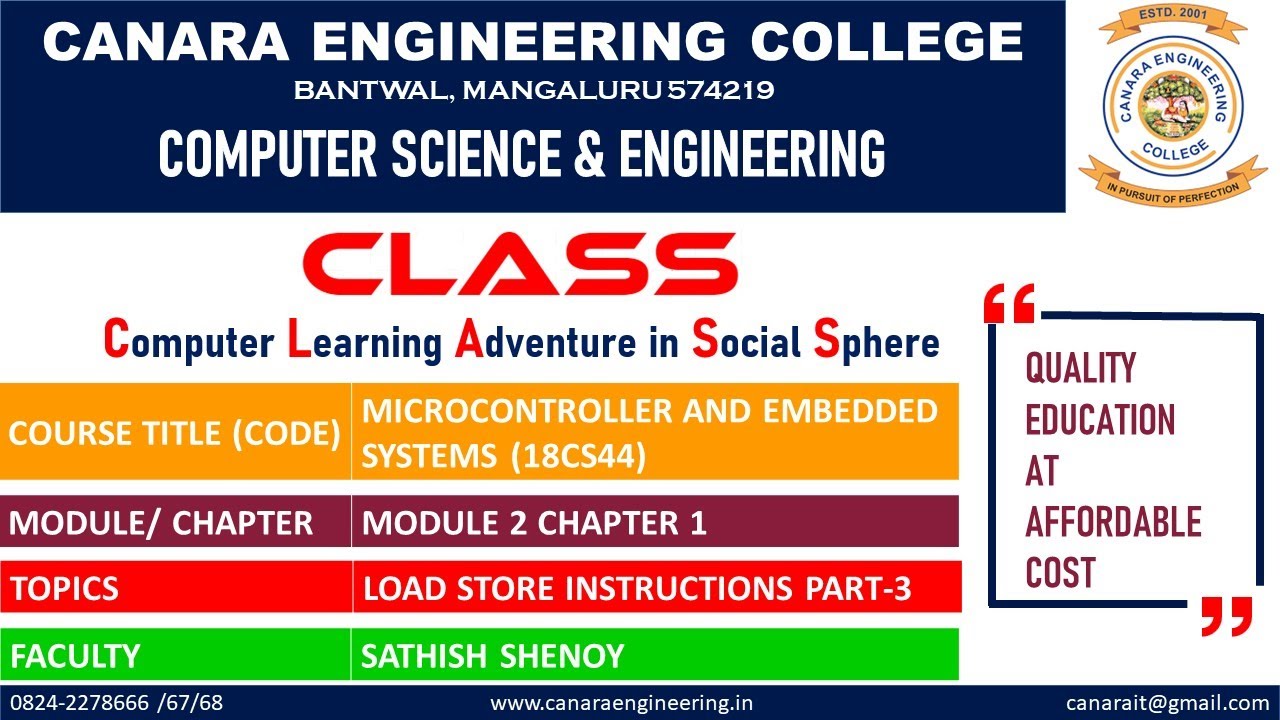 CANARA ENGINEERING COLLEGE
BANTWAL, MANGALURU 574219
COMPUTER SCIENCE & ENGINEERING

ESTD. 2001
CANARA ENGINEERING COLLEGE
IN PURSUIT OF PERFECTION

CLASS
Computer Learning Adventure in Social Sphere

| COURSE TITLE (CODE) | MICROCONTROLLER AND EMBEDDED SYSTEMS (18CS44) |
|---|---|
| MODULE/ CHAPTER | MODULE 2 CHAPTER 1 |
| TOPICS | LOAD STORE INSTRUCTIONS PART-3 |
| FACULTY | SATHISH SHENOY |

“ QUALITY EDUCATION AT AFFORDABLE COST ”

0824-2278666 /67/68 www.canaraengineering.in canarait@gmail.com